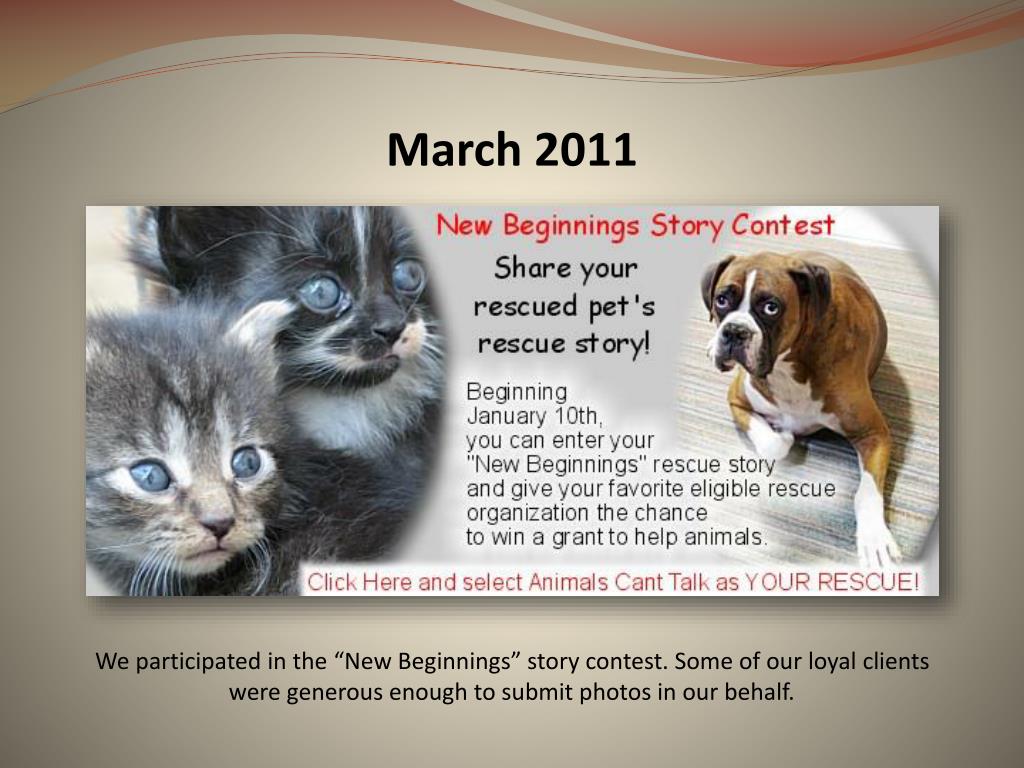 March 2011

New Beginnings Story Contest

Share your rescued pet's rescue story!

Beginning January 10th, you can enter your "New Beginnings" rescue story and give your favorite eligible rescue organization the chance to win a grant to help animals.

Click Here and select Animals Cant Talk as YOUR RESCUE!

We participated in the “New Beginnings” story contest. Some of our loyal clients were generous enough to submit photos in our behalf.